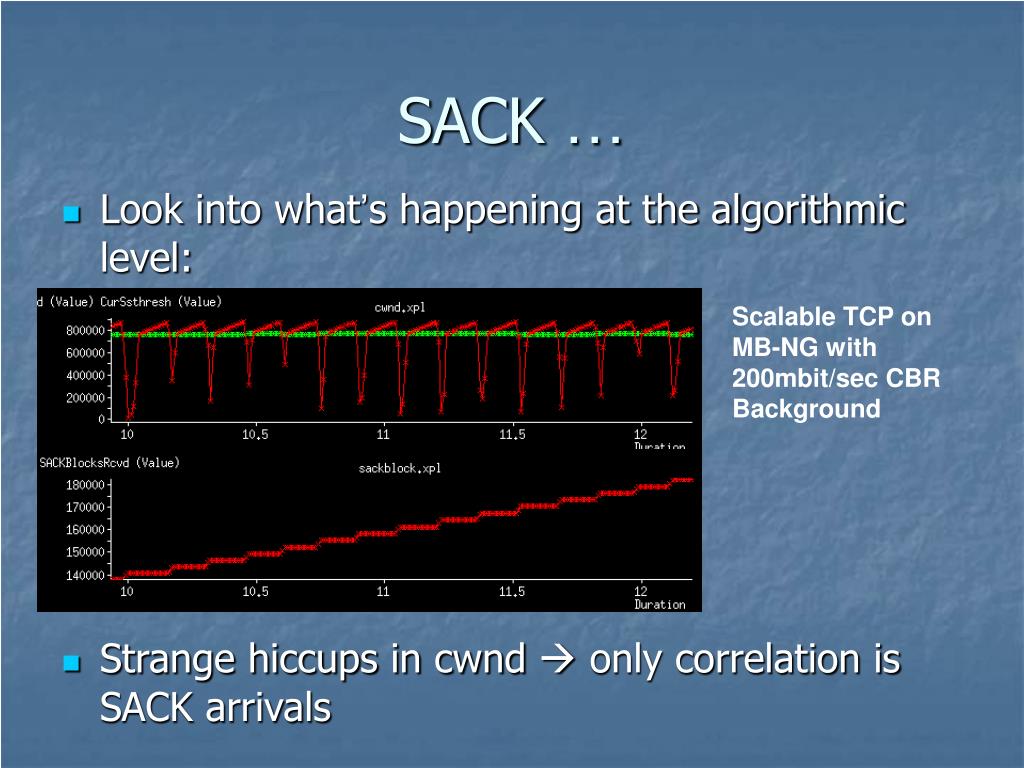 SACK …

Look into what's happening at the algorithmic level:

d (Value) CurSsthresh (Value)

cwnd.xpl

800000
600000
400000
200000
0

10
10.5
11
11.5
12
Duration

SACKBlocksRcvd (Value)

sackblock.xpl

180000
170000
160000
150000
140000

10
10.5
11
11.5
12
Duration

Scalable TCP on MB-NG with 200mbit/sec CBR Background

Strange hiccups in cwnd → only correlation is SACK arrivals